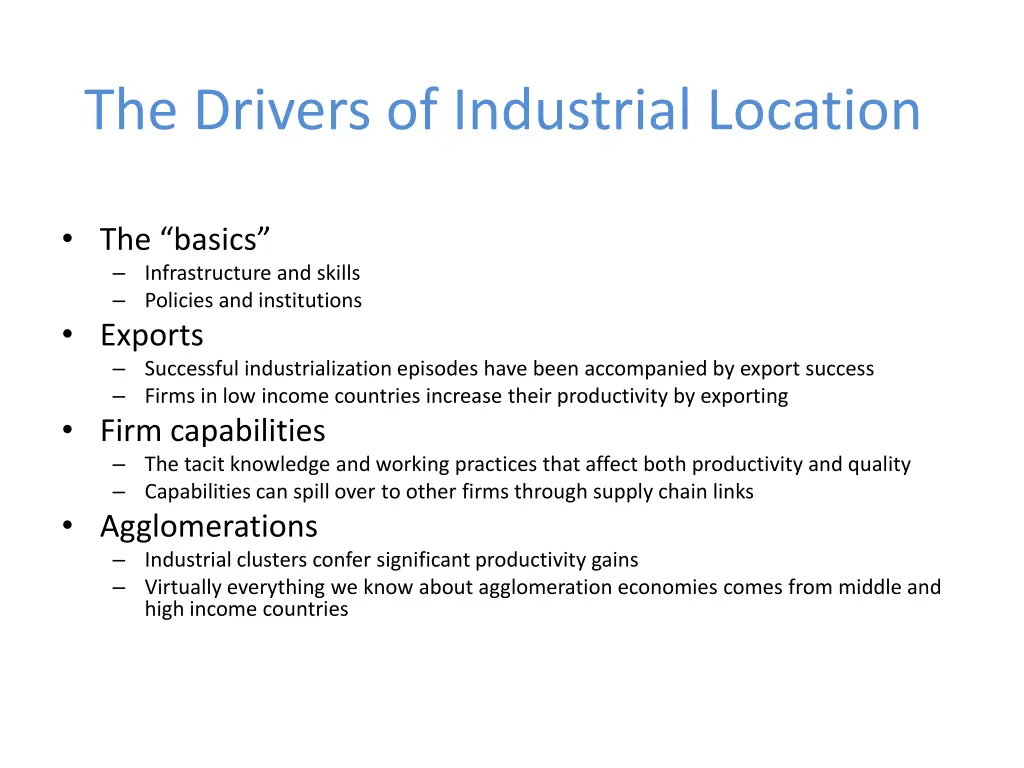 The Drivers of Industrial Location

• The “basics”
– Infrastructure and skills
– Policies and institutions
• Exports
– Successful industrialization episodes have been accompanied by export success
– Firms in low income countries increase their productivity by exporting
• Firm capabilities
– The tacit knowledge and working practices that affect both productivity and quality
– Capabilities can spill over to other firms through supply chain links
• Agglomerations
– Industrial clusters confer significant productivity gains
– Virtually everything we know about agglomeration economies comes from middle and high income countries